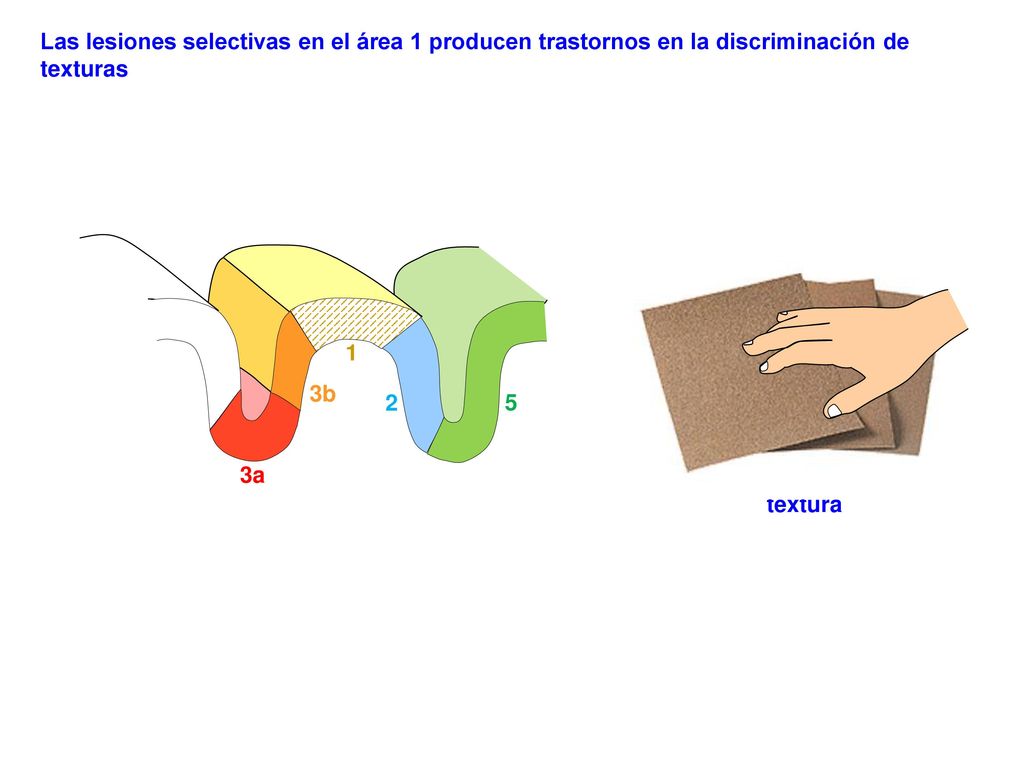 Las lesiones selectivas en el área 1 producen trastornos en la discriminación de texturas

1
3b
2
5
3a

textura